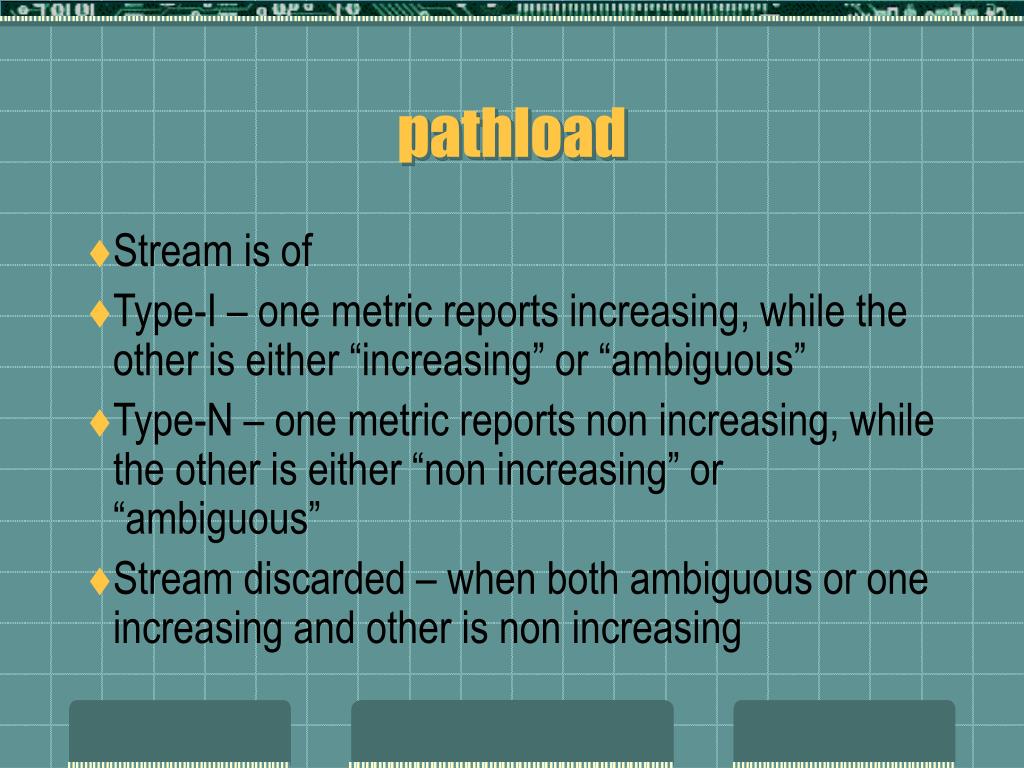 pathload

♦Stream is of

♦Type-I – one metric reports increasing, while the other is either “increasing” or “ambiguous”

♦Type-N – one metric reports non increasing, while the other is either “non increasing” or “ambiguous”

♦Stream discarded – when both ambiguous or one increasing and other is non increasing